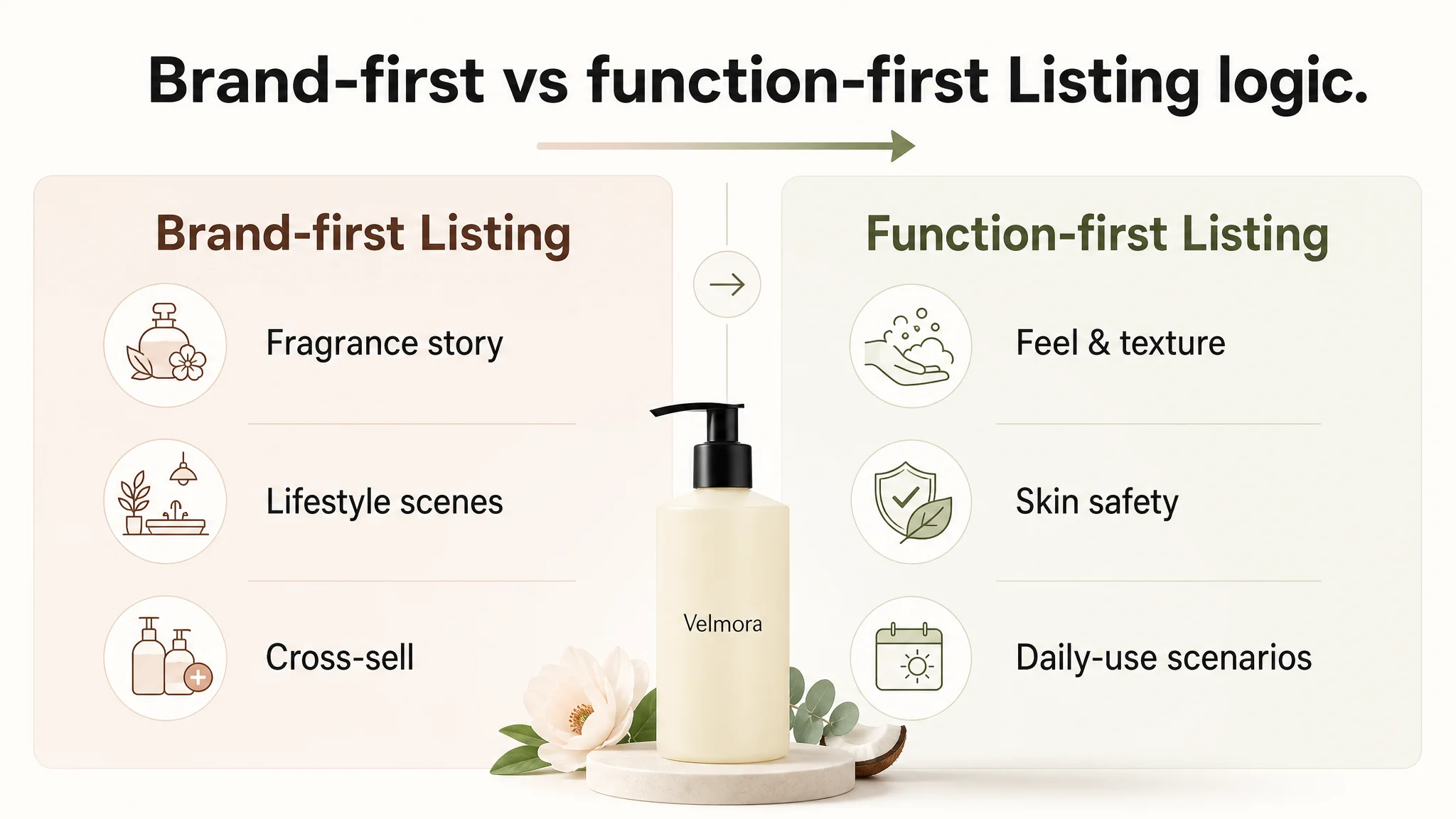 Brand-first vs function-first Listing logic.

Brand-first Listing

Fragrance story

Lifestyle scenes

Cross-sell

Velmora

Function-first Listing

Feel & texture

Skin safety

Daily-use scenarios